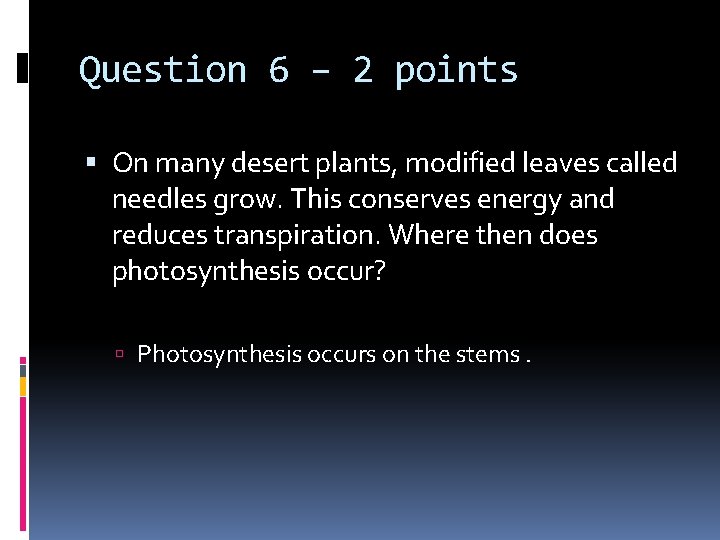 Question 6 – 2 points

On many desert plants, modified leaves called needles grow. This conserves energy and reduces transpiration. Where then does photosynthesis occur?

Photosynthesis occurs on the stems .